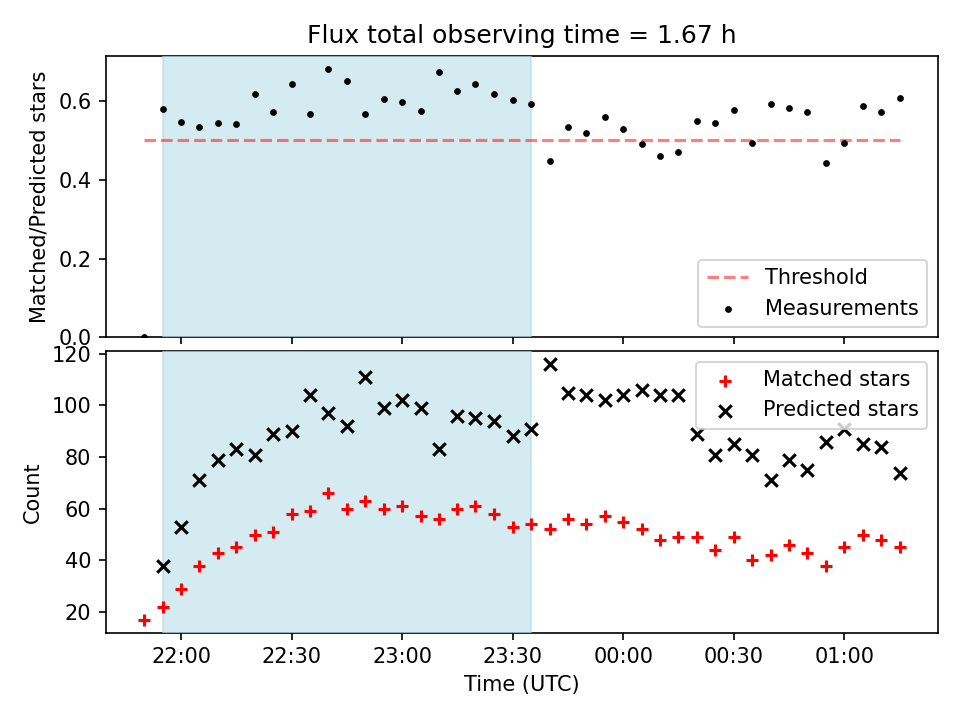 Flux total observing time = 1.67 h

Matched/Predicted stars

0.6
0.4
0.2
0.0

Threshold
Measurements

Count

120
100
80
60
40
20

Matched stars
Predicted stars

22:00 22:30 23:00 23:30 00:00 00:30 01:00

Time (UTC)